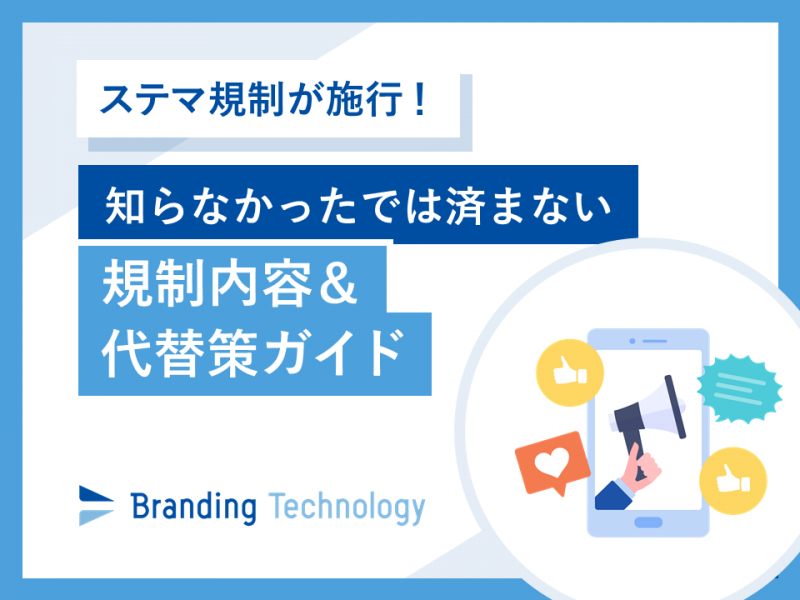 ステマ規制が施行！

知らなかったでは済まない

規制内容＆
代替策ガイド

Branding Technology